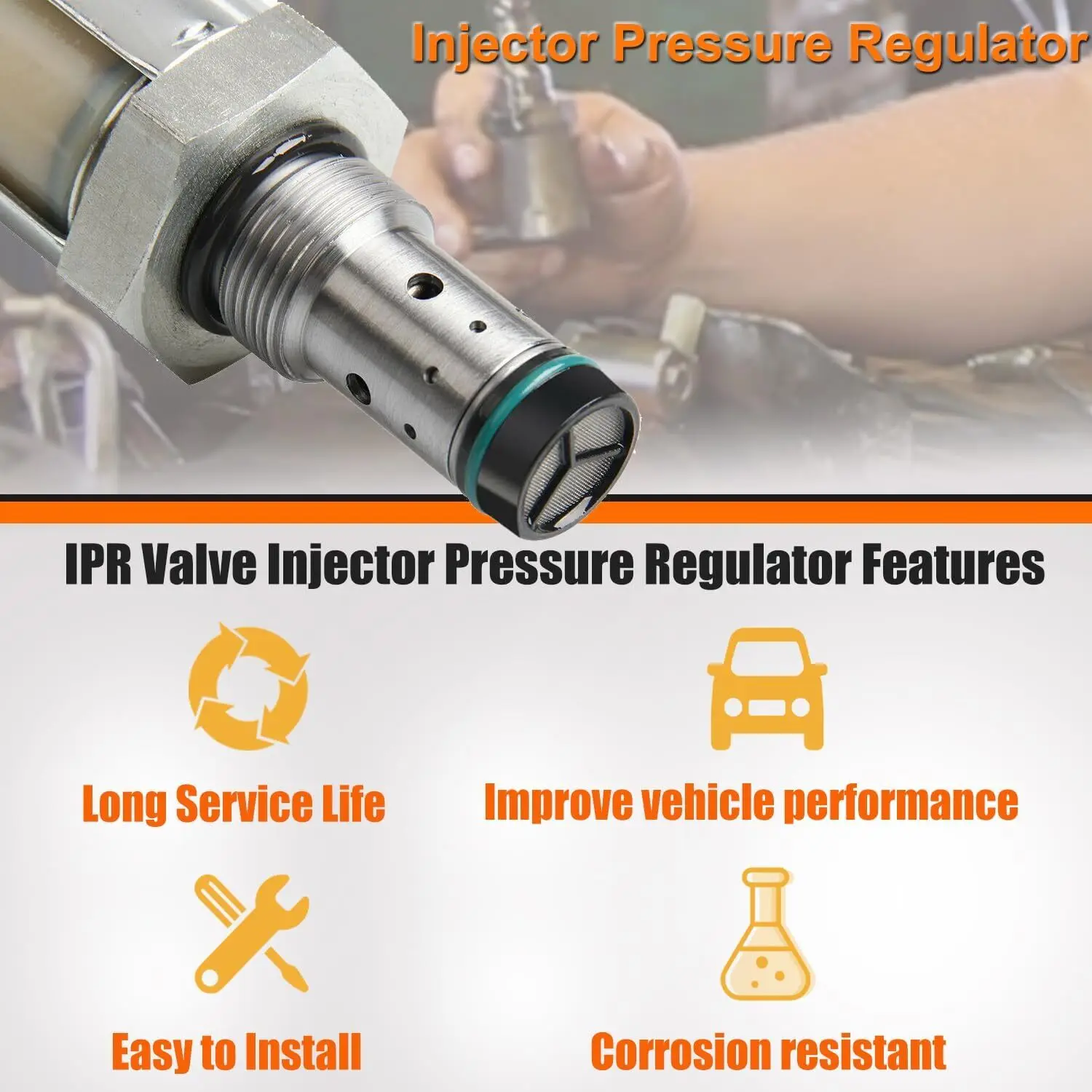 Injector Pressure Regulator

IPR Valve Injector Pressure Regulator Features

Long Service Life

Improve vehicle performance

Easy to Install

Corrosion resistant